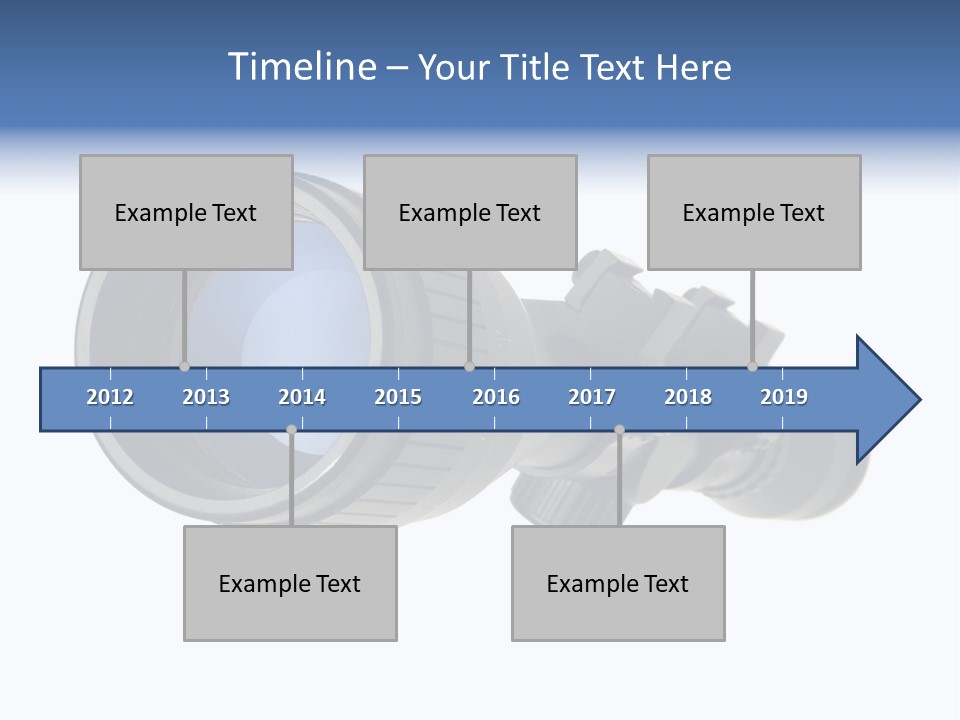 Timeline – Your Title Text Here

Example Text

Example Text

Example Text

2012 2013 2014 2015 2016 2017 2018 2019

Example Text

Example Text